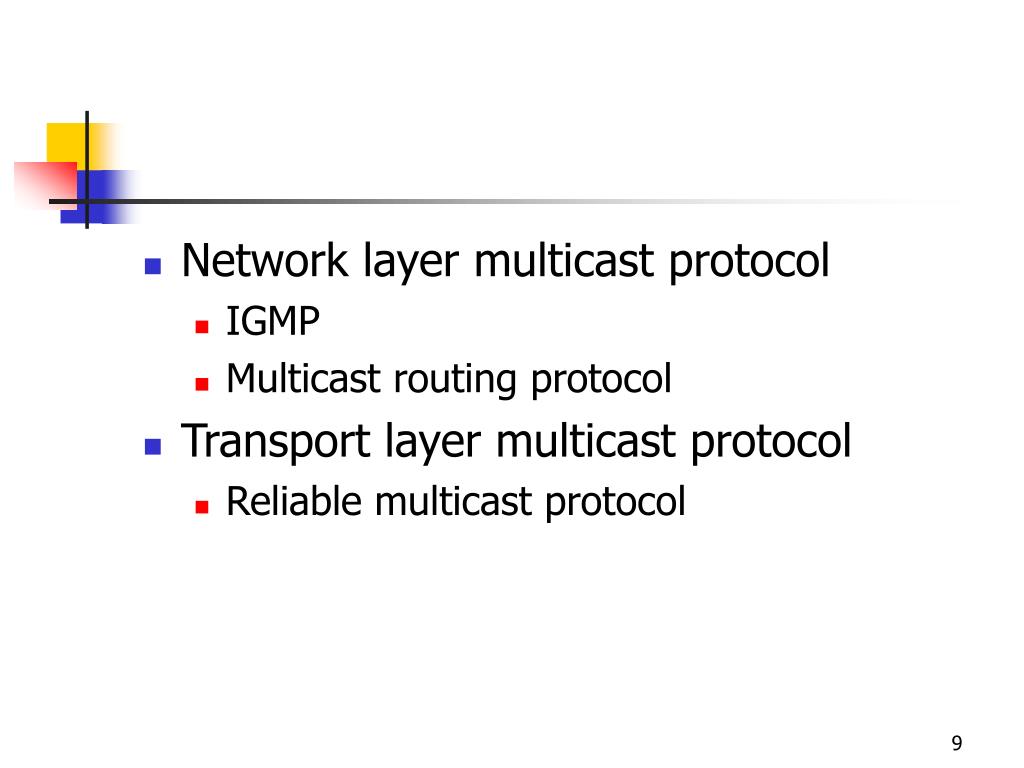 Network layer multicast protocol
IGMP
Multicast routing protocol
Transport layer multicast protocol
Reliable multicast protocol

9